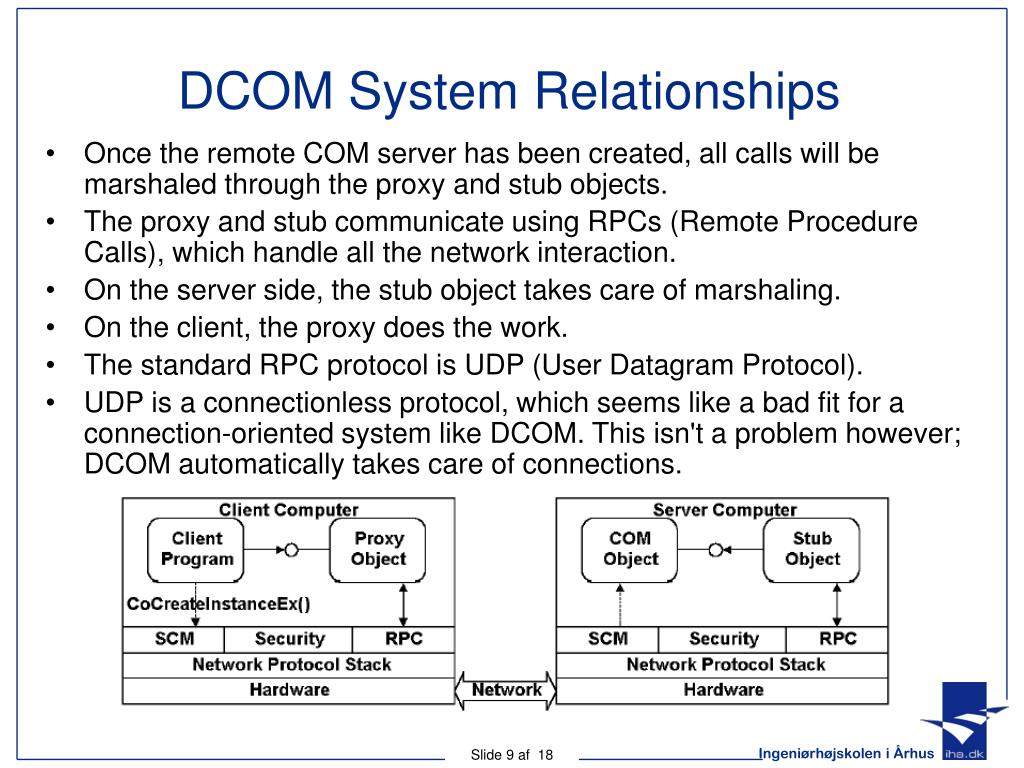 DCOM System Relationships

• Once the remote COM server has been created, all calls will be marshaled through the proxy and stub objects.
• The proxy and stub communicate using RPCs (Remote Procedure Calls), which handle all the network interaction.
• On the server side, the stub object takes care of marshaling.
• On the client, the proxy does the work.
• The standard RPC protocol is UDP (User Datagram Protocol).
• UDP is a connectionless protocol, which seems like a bad fit for a connection-oriented system like DCOM. This isn't a problem however; DCOM automatically takes care of connections.

Client Computer
Client Program
Proxy Object
CoCreateInstanceEx()
SCM
Security
RPC
Network Protocol Stack
Hardware

Network

Server Computer
COM Object
Stub Object
SCM
Security
RPC
Network Protocol Stack
Hardware

Slide 9 af 18
Ingeniørhøjskolen i Århus
iha.dk